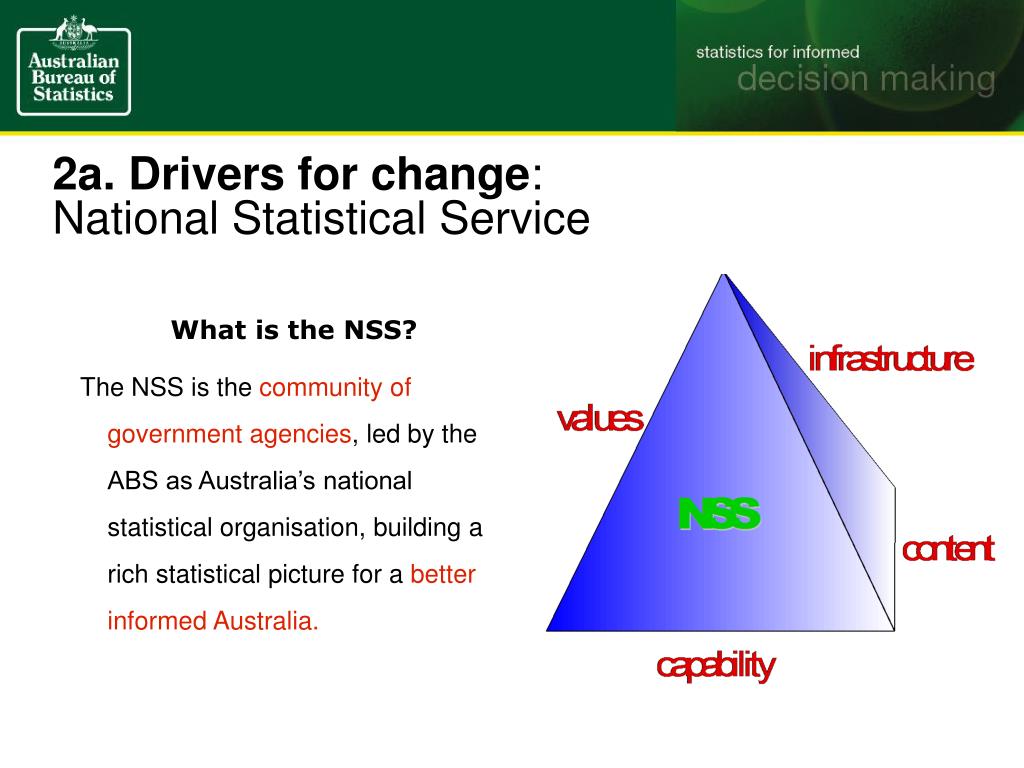 Australian Bureau of Statistics

statistics for informed
decision making

2a. Drivers for change:
National Statistical Service

What is the NSS?

The NSS is the community of government agencies, led by the ABS as Australia's national statistical organisation, building a rich statistical picture for a better informed Australia.

infrastructure

values

NSS

content

capability